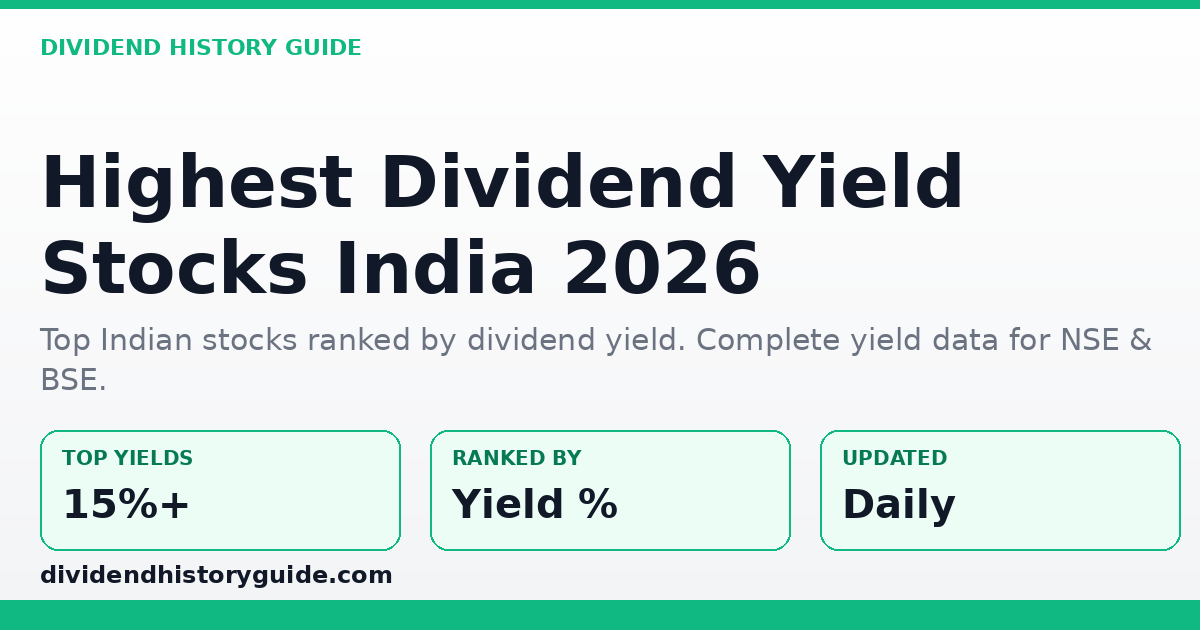 DIVIDEND HISTORY GUIDE

Highest Dividend Yield Stocks India 2026

Top Indian stocks ranked by dividend yield. Complete yield data for NSE & BSE.

TOP YIELDS
15%+

RANKED BY
Yield %

UPDATED
Daily

dividendhistoryguide.com